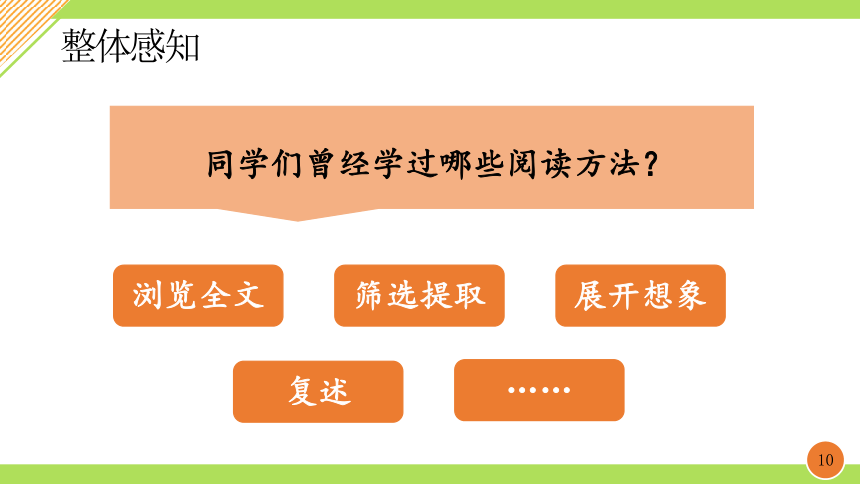 整体感知

同学们曾经学过哪些阅读方法？

浏览全文

筛选提取

展开想象

复述

……

10